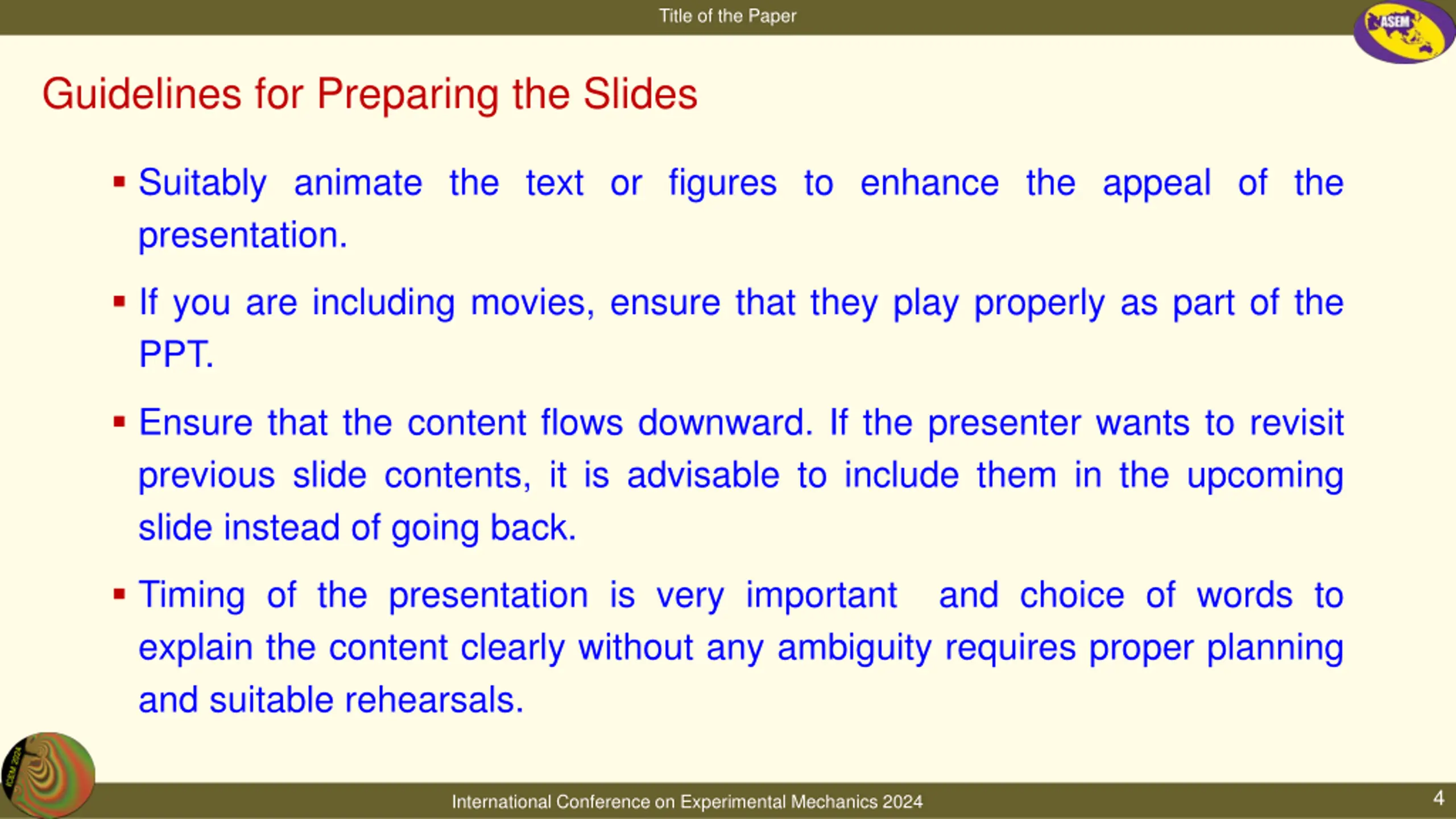 Title of the Paper

ASEM

Guidelines for Preparing the Slides

▪ Suitably animate the text or figures to enhance the appeal of the presentation.

▪ If you are including movies, ensure that they play properly as part of the PPT.

▪ Ensure that the content flows downward. If the presenter wants to revisit previous slide contents, it is advisable to include them in the upcoming slide instead of going back.

▪ Timing of the presentation is very important and choice of words to explain the content clearly without any ambiguity requires proper planning and suitable rehearsals.

ICEM 2024

International Conference on Experimental Mechanics 2024

4